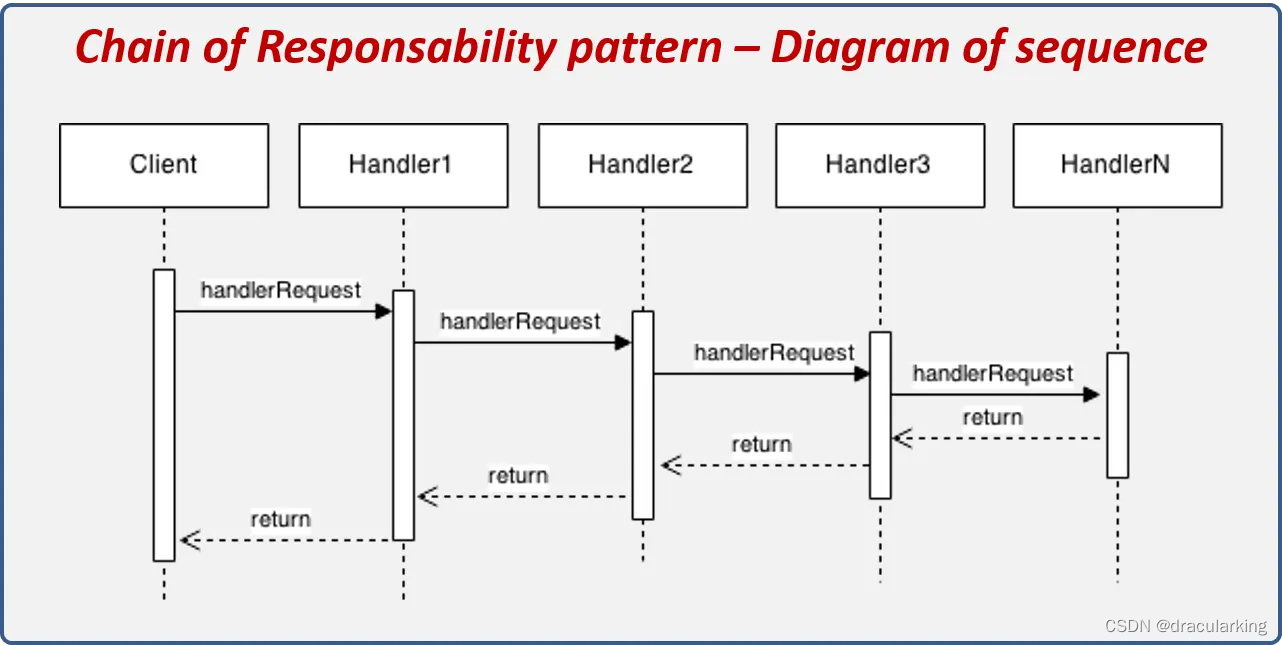 Chain of Responsability pattern – Diagram of sequence

Client

Handler1

Handler2

Handler3

HandlerN

handlerRequest

handlerRequest

handlerRequest

handlerRequest

return

return

return

return

CSDN @dracularking